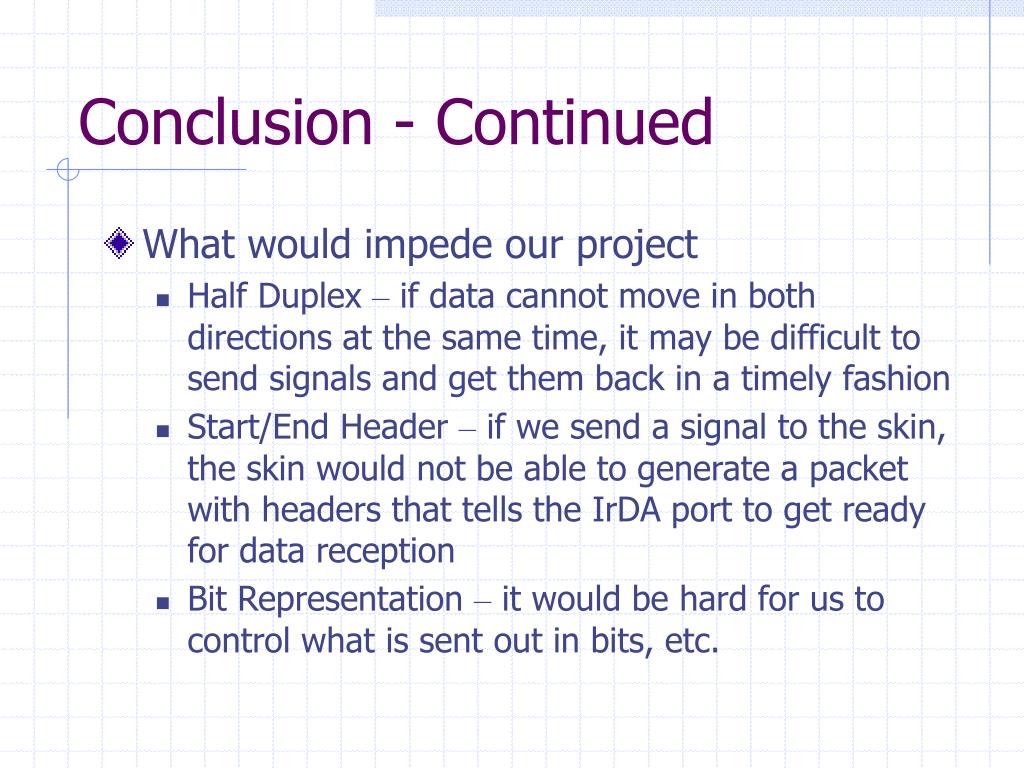 Conclusion - Continued

What would impede our project

Half Duplex – if data cannot move in both directions at the same time, it may be difficult to send signals and get them back in a timely fashion

Start/End Header – if we send a signal to the skin, the skin would not be able to generate a packet with headers that tells the IrDA port to get ready for data reception

Bit Representation – it would be hard for us to control what is sent out in bits, etc.